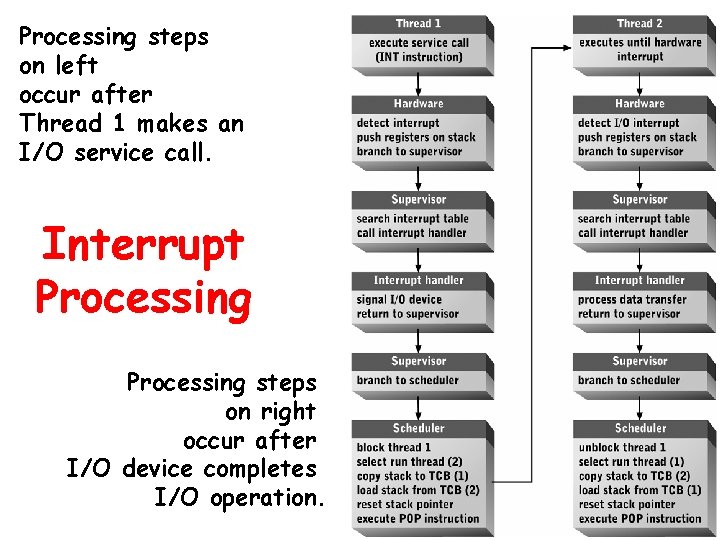 Processing steps on left occur after Thread 1 makes an I/O service call.

Interrupt Processing

Processing steps on right occur after I/O device completes I/O operation.

Thread 1
execute service call (INT instruction)

Hardware
detect interrupt
push registers on stack
branch to supervisor

Supervisor
search interrupt table
call interrupt handler

Interrupt handler
signal I/O device
return to supervisor

Supervisor
branch to scheduler

Scheduler
block thread 1
select run thread (2)
copy stack to TCB (1)
load stack from TCB (2)
reset stack pointer
execute POP instruction

Thread 2
executes until hardware interrupt

Hardware
detect I/O interrupt
push registers on stack
branch to supervisor

Supervisor
search interrupt table
call interrupt handler

Interrupt handler
process data transfer
return to supervisor

Supervisor
branch to scheduler

Scheduler
unblock thread 1
select run thread (1)
copy stack to TCB (2)
load stack from TCB (1)
reset stack pointer
execute POP instruction